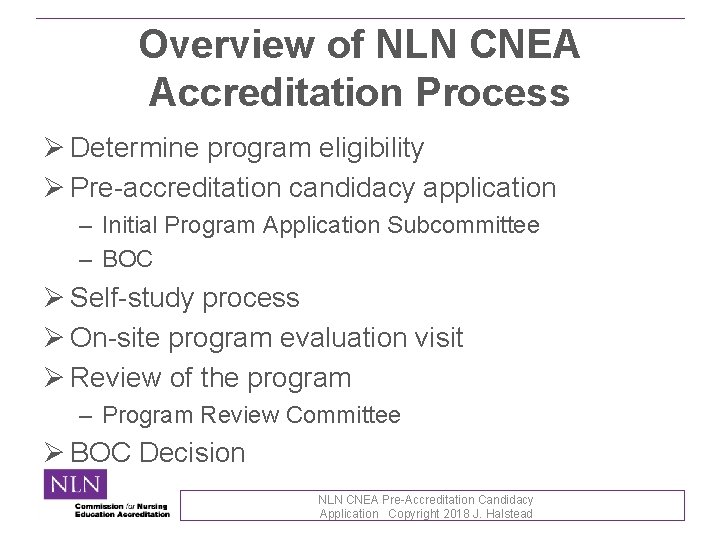 Overview of NLN CNEA Accreditation Process

➢ Determine program eligibility
➢ Pre-accreditation candidacy application
– Initial Program Application Subcommittee
– BOC
➢ Self-study process
➢ On-site program evaluation visit
➢ Review of the program
– Program Review Committee
➢ BOC Decision

NLN
Commission for Nursing Education Accreditation

NLN CNEA Pre-Accreditation Candidacy Application Copyright 2018 J. Halstead